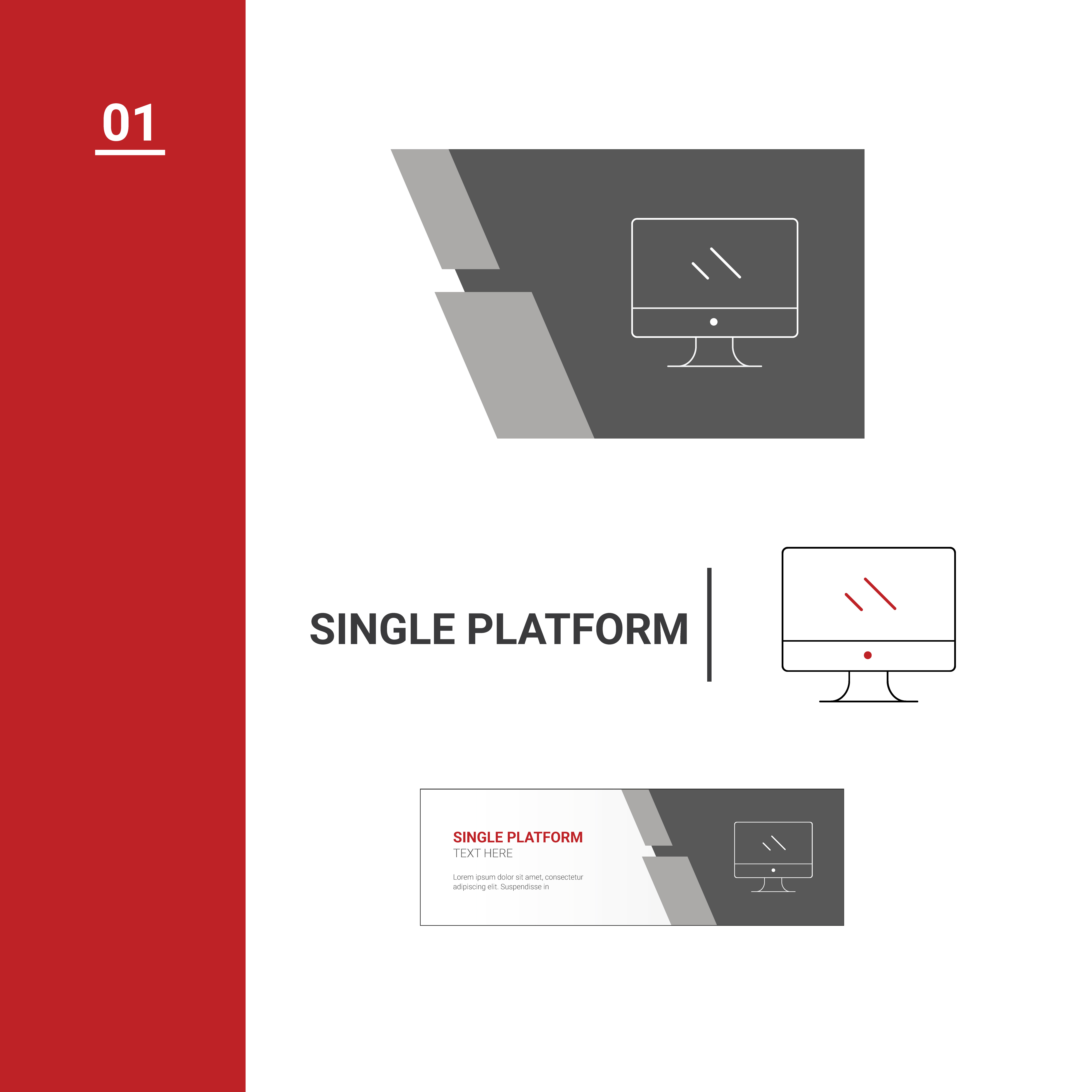 01

SINGLE PLATFORM

SINGLE PLATFORM
TEXT HERE

Lorem ipsum dolor sit amet, consectetur adipiscing elit. Suspendisse in